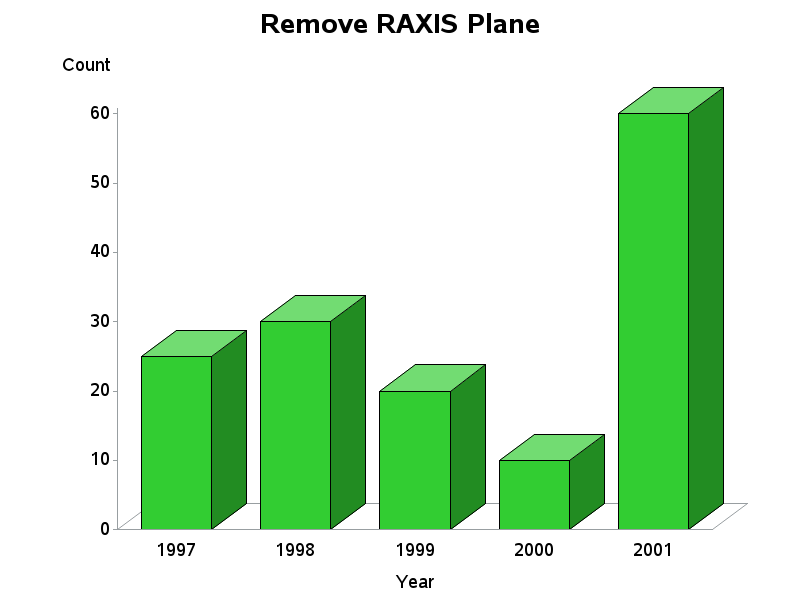 Remove RAXIS Plane

Count

60
50
40
30
20
10
0

1997
1998
1999
2000
2001

Year